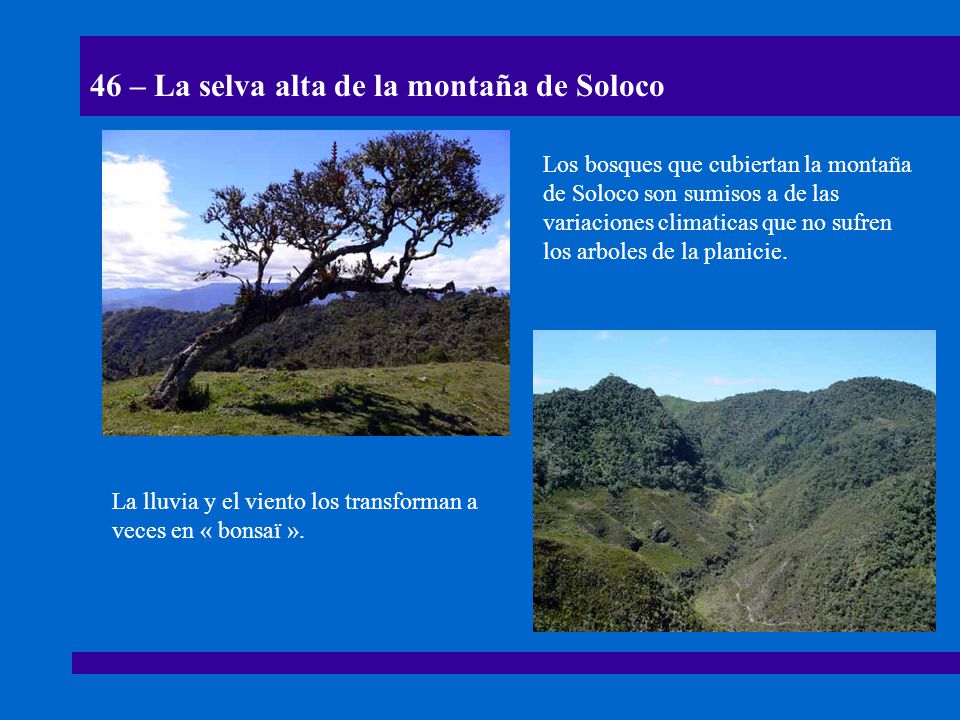 46 – La selva alta de la montaña de Soloco

Los bosques que cubiertan la montaña de Soloco son sumisos a de las variaciones climaticas que no sufren los arboles de la planicie.

La lluvia y el viento los transforman a veces en « bonsaï ».